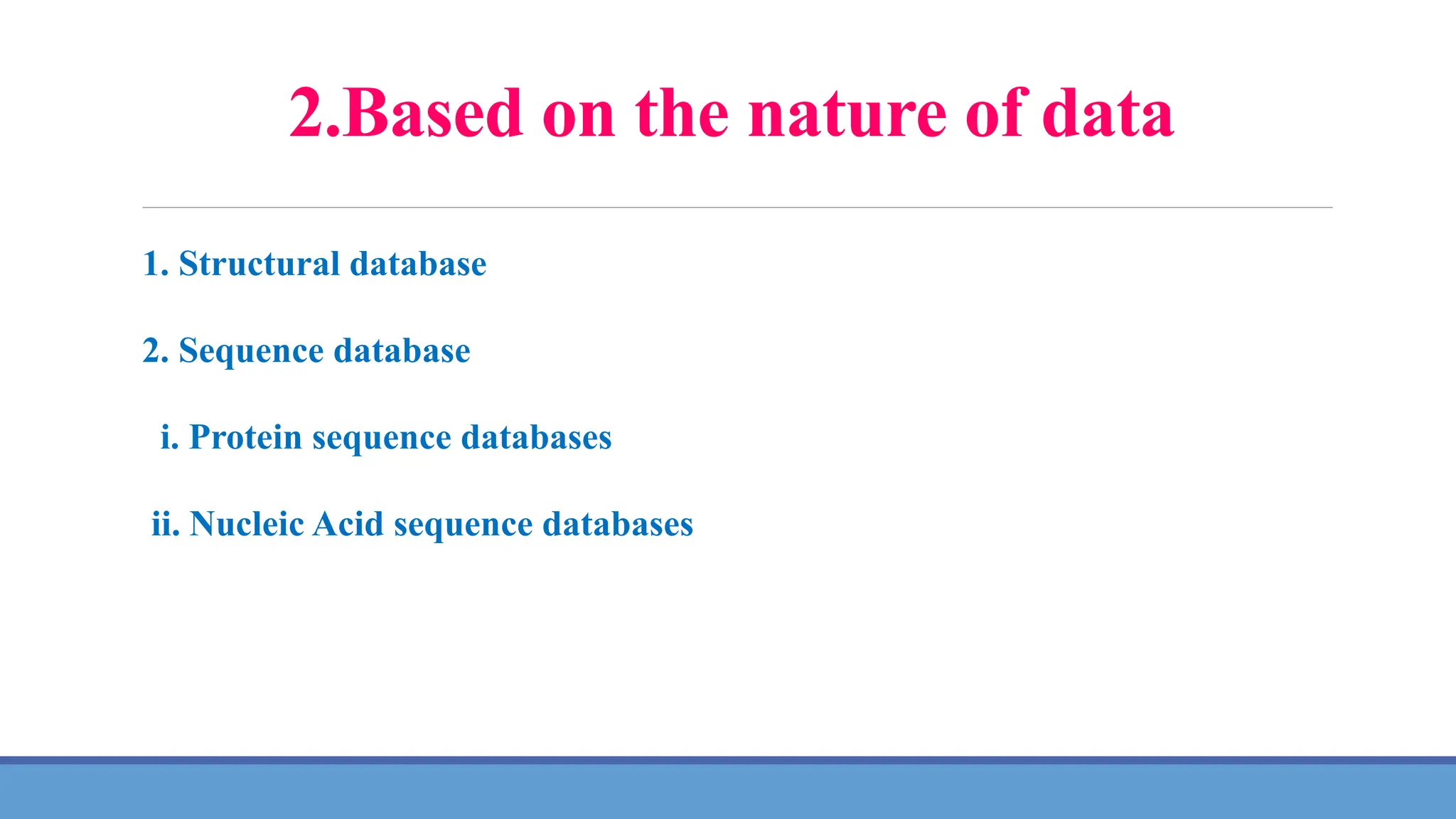 2.Based on the nature of data

1. Structural database

2. Sequence database

i. Protein sequence databases

ii. Nucleic Acid sequence databases